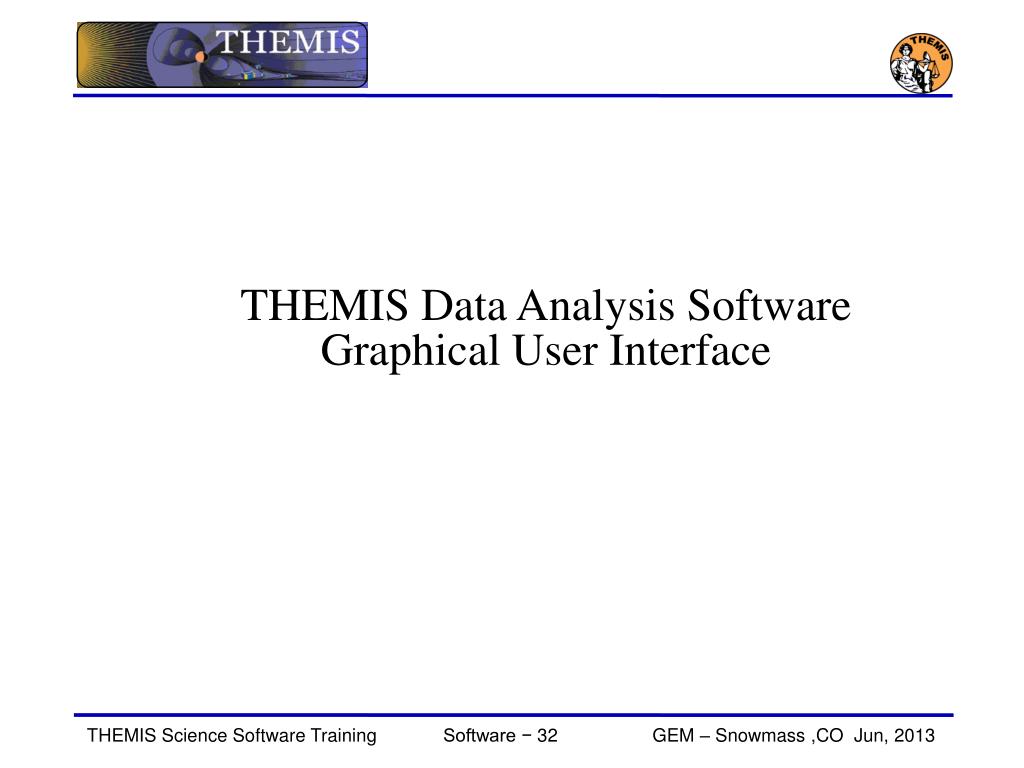 THEMIS

THEMIS

THEMIS Data Analysis Software
Graphical User Interface

THEMIS Science Software Training Software − 32 GEM – Snowmass ,CO Jun, 2013